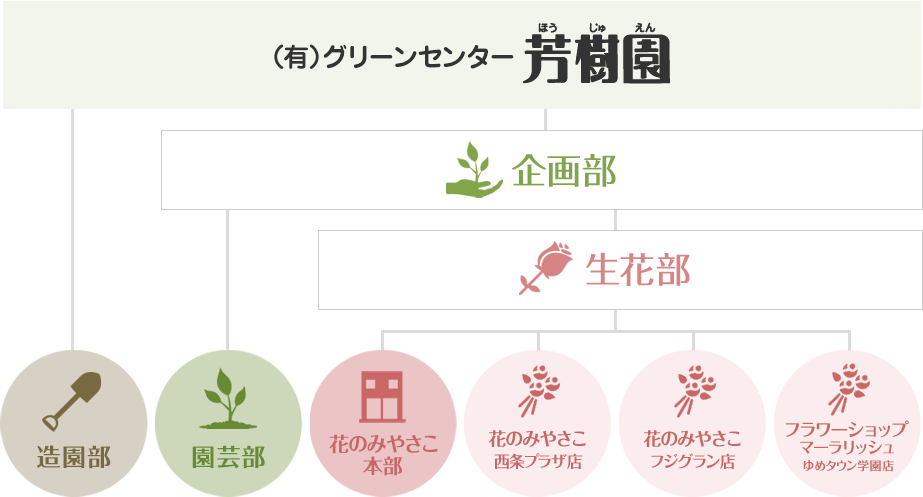 (有)グリーンセンター 芳樹園

ほう じゅ えん

企画部

生花部

造園部

園芸部

花のみやさこ
本部

花のみやさこ
西条プラザ店

花のみやさこ
フジグラン店

フラワーショップ
マーラリッシュ
ゆめタウン学園店